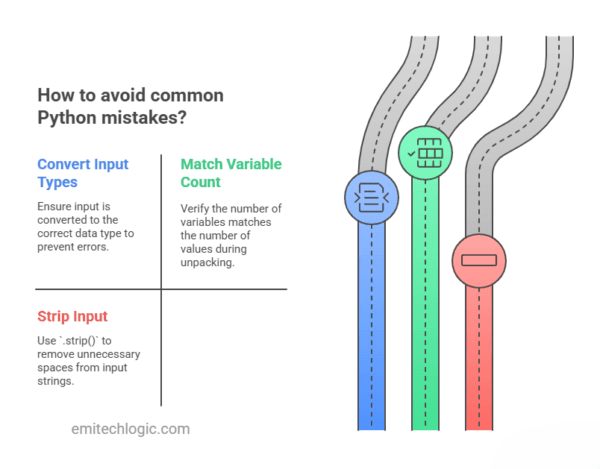 How to avoid common Python mistakes?

Convert Input Types

Ensure input is converted to the correct data type to prevent errors.

Match Variable Count

Verify the number of variables matches the number of values during unpacking.

Strip Input

Use `.strip()` to remove unnecessary spaces from input strings.

emitechlogic.com